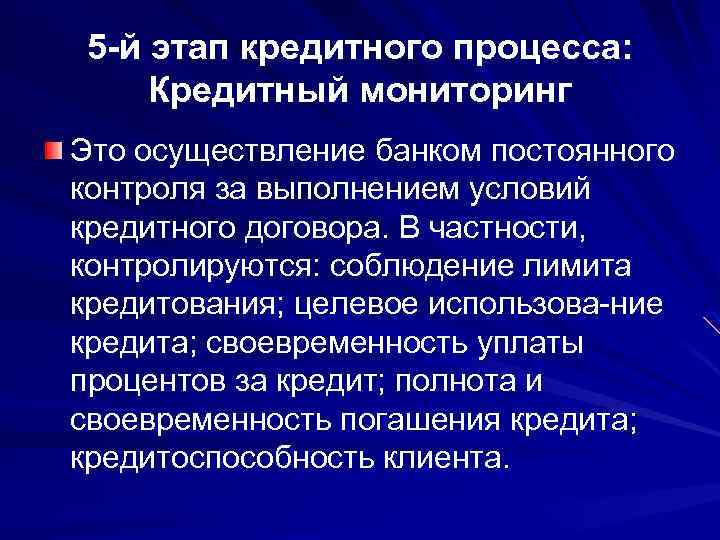 5-й этап кредитного процесса: Кредитный мониторинг

Это осуществление банком постоянного контроля за выполнением условий кредитного договора. В частности, контролируются: соблюдение лимита кредитования; целевое использова-ние кредита; своевременность уплаты процентов за кредит; полнота и своевременность погашения кредита; кредитоспособность клиента.